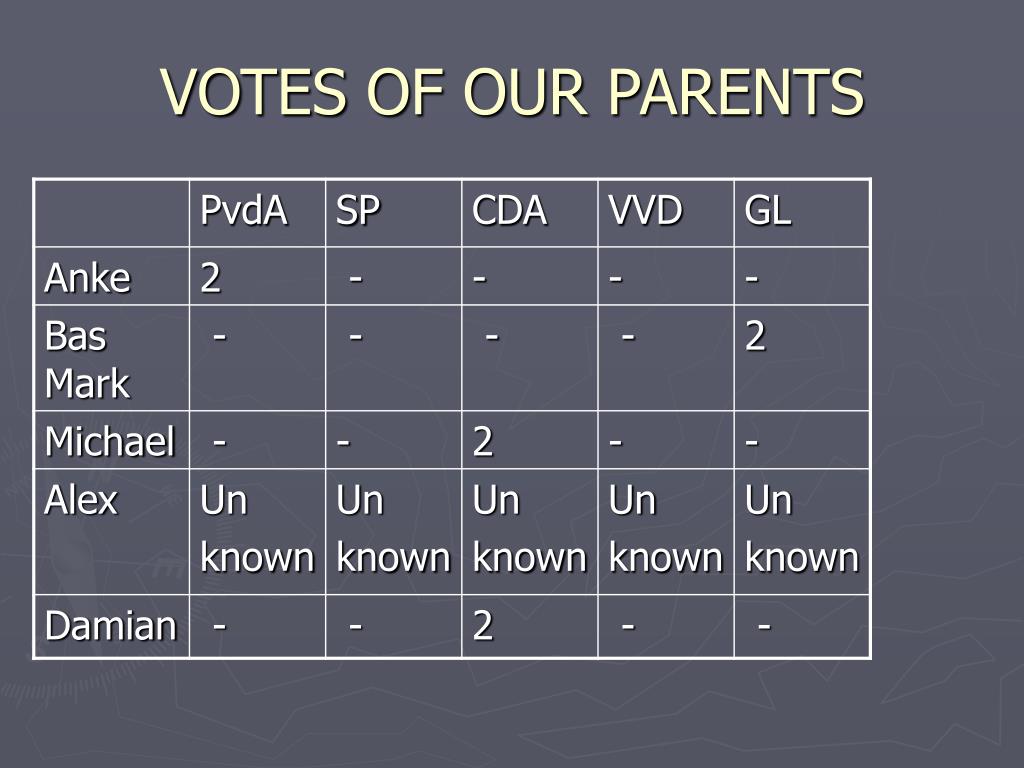 VOTES OF OUR PARENTS

| | PvdA | SP | CDA | VVD | GL |
|---|---|---|---|---|---|
| Anke | 2 | - | - | - | - |
| Bas Mark | - | - | - | - | 2 |
| Michael | - | - | 2 | - | - |
| Alex | Un known | Un known | Un known | Un known | Un known |
| Damian | - | - | 2 | - | - |